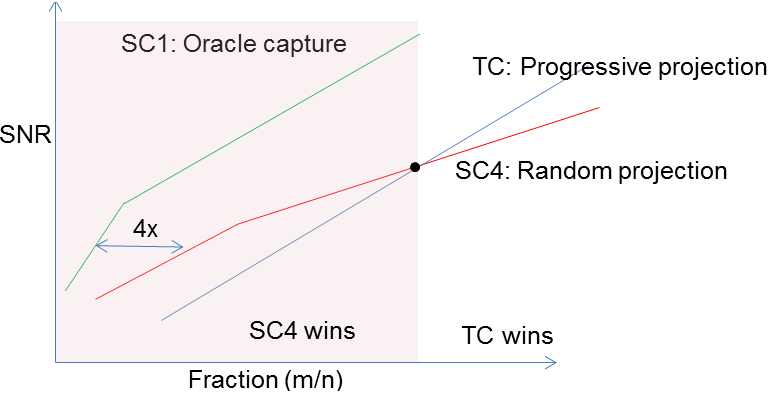 SC1: Oracle capture

TC: Progressive projection

SNR

SC4: Random projection

4x

SC4 wins

TC wins

Fraction (m/n)